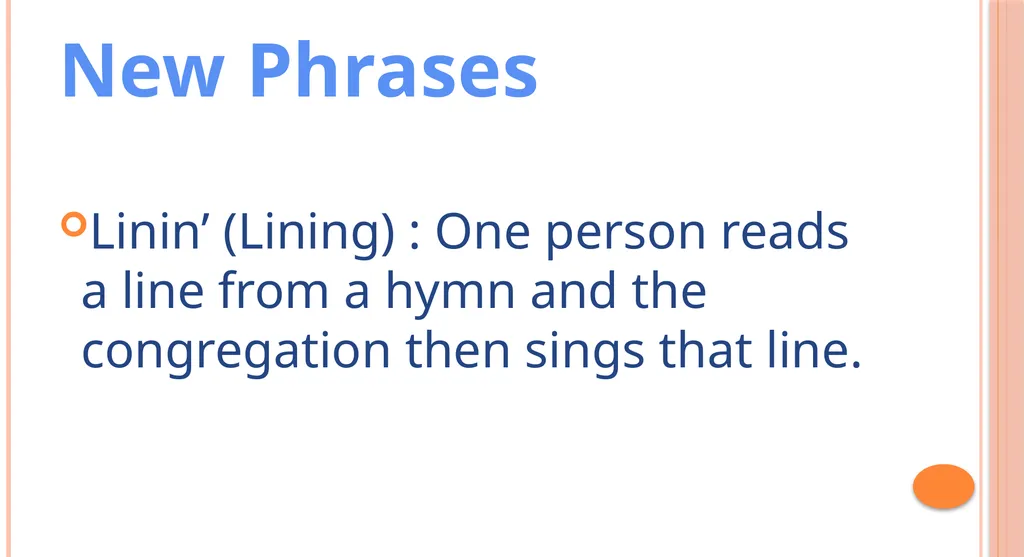 New Phrases

Linin’ (Lining) : One person reads a line from a hymn and the congregation then sings that line.